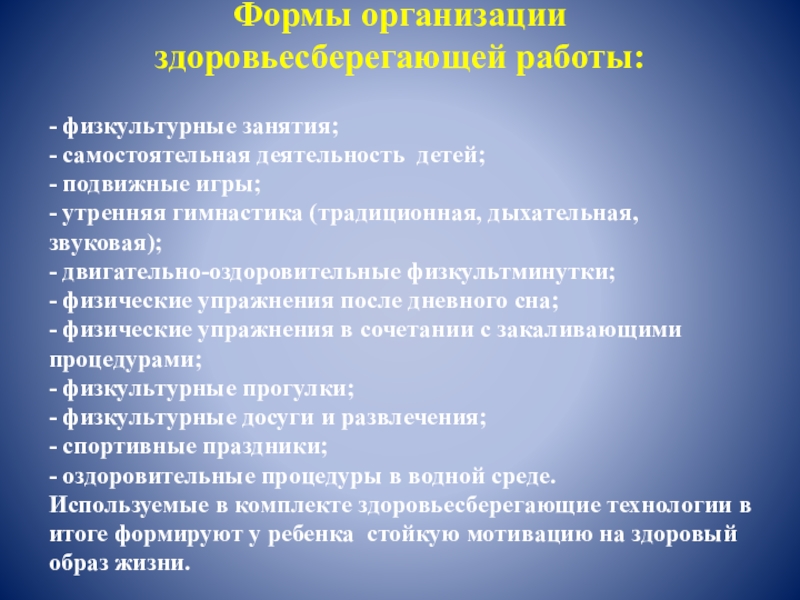 Формы организации здоровьесберегающей работы:

- физкультурные занятия;
- самостоятельная деятельность детей;
- подвижные игры;
- утренняя гимнастика (традиционная, дыхательная, звуковая);
- двигательно-оздоровительные физкультминутки;
- физические упражнения после дневного сна;
- физические упражнения в сочетании с закаливающими процедурами;
- физкультурные прогулки;
- физкультурные досуги и развлечения;
- спортивные праздники;
- оздоровительные процедуры в водной среде.
Используемые в комплекте здоровьесберегающие технологии в итоге формируют у ребенка стойкую мотивацию на здоровый образ жизни.